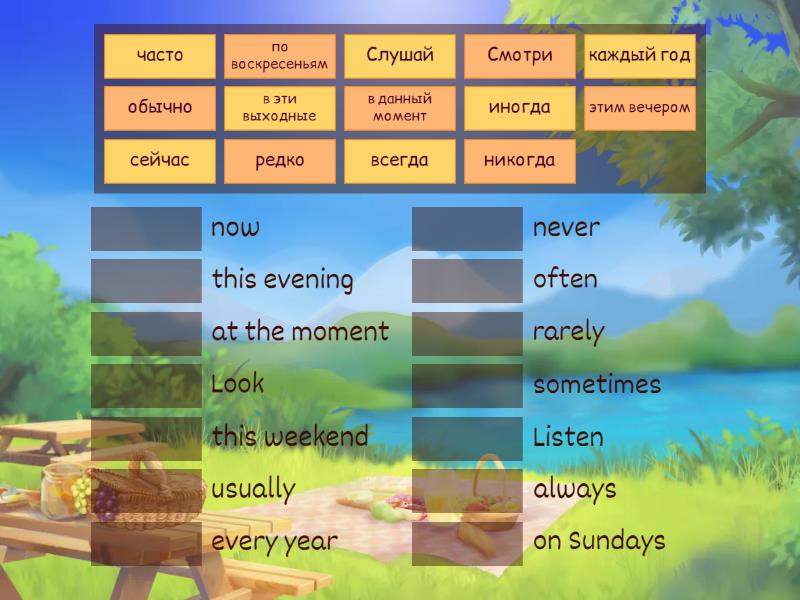 часто
по воскресеньям
Слушай
Смотри
каждый год
обычно
в эти выходные
в данный момент
иногда
этим вечером
сейчас
редко
всегда
никогда

now
this evening
at the moment
Look
this weekend
usually
every year

never
often
rarely
sometimes
Listen
always
on Sundays